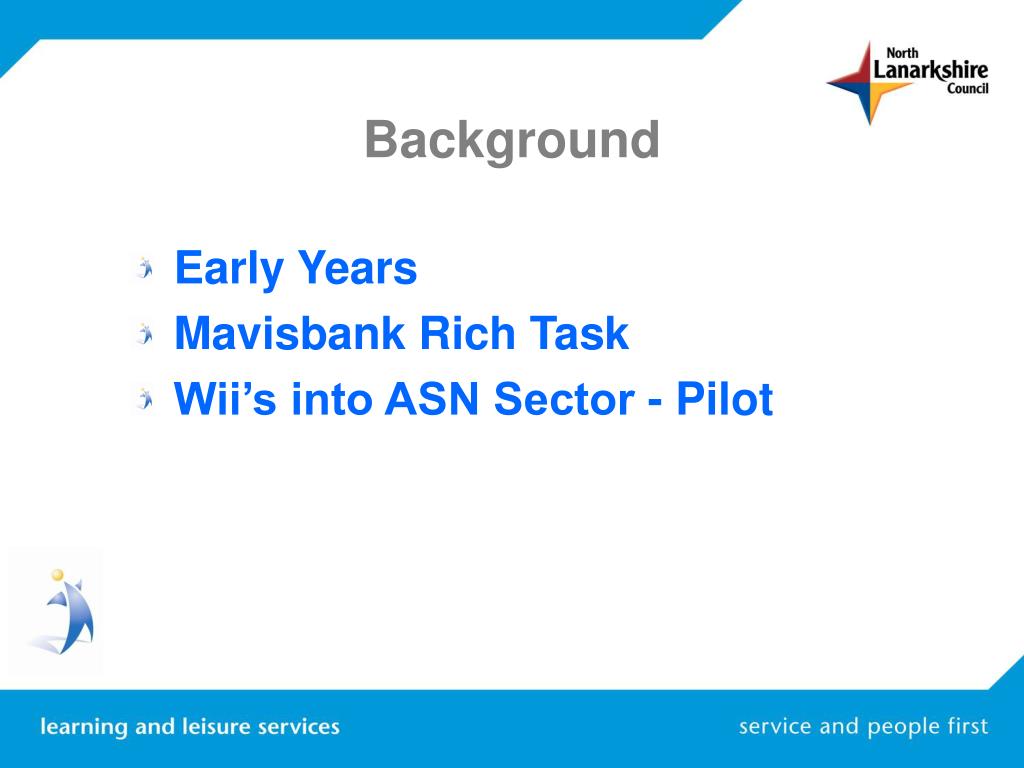 North Lanarkshire Council

Background

Early Years
Mavisbank Rich Task
Wii’s into ASN Sector - Pilot

learning and leisure services

service and people first